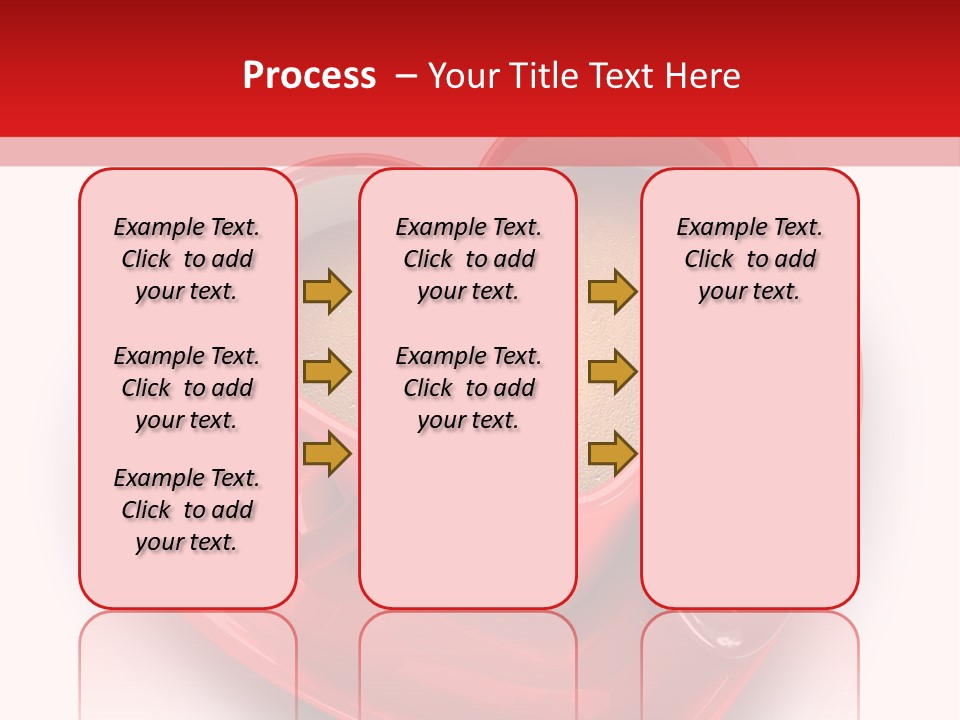 Process – Your Title Text Here

Example Text. Click to add your text.

Example Text. Click to add your text.

Example Text. Click to add your text.

Example Text. Click to add your text.

Example Text. Click to add your text.

Example Text. Click to add your text.